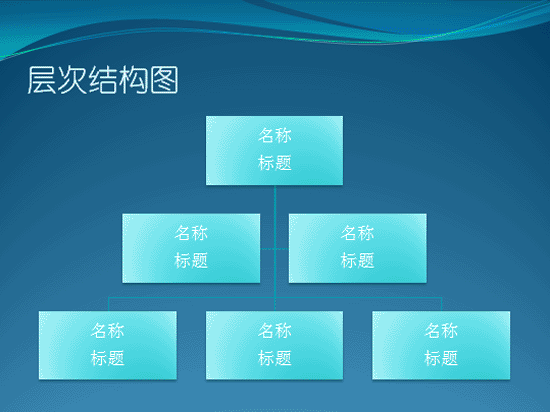 层次结构图

名称
标题

名称
标题

名称
标题

名称
标题

名称
标题

名称
标题